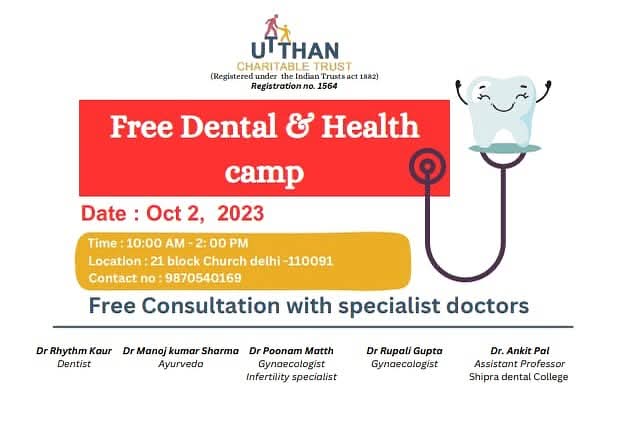 UTTHAN
CHARITABLE TRUST
(Registered under the Indian Trusts act 1882)
Registration no. 1564

Free Dental & Health camp

Date : Oct 2, 2023

Time : 10:00 AM - 2: 00 PM
Location : 21 block Church delhi -110091
Contact no : 9870540169

Free Consultation with specialist doctors

Dr Rhythm Kaur
Dentist

Dr Manoj kumar Sharma
Ayurveda

Dr Poonam Matth
Gynaecologist
Infertility specialist

Dr Rupali Gupta
Gynaecologist

Dr. Ankit Pal
Assistant Professor
Shipra dental College